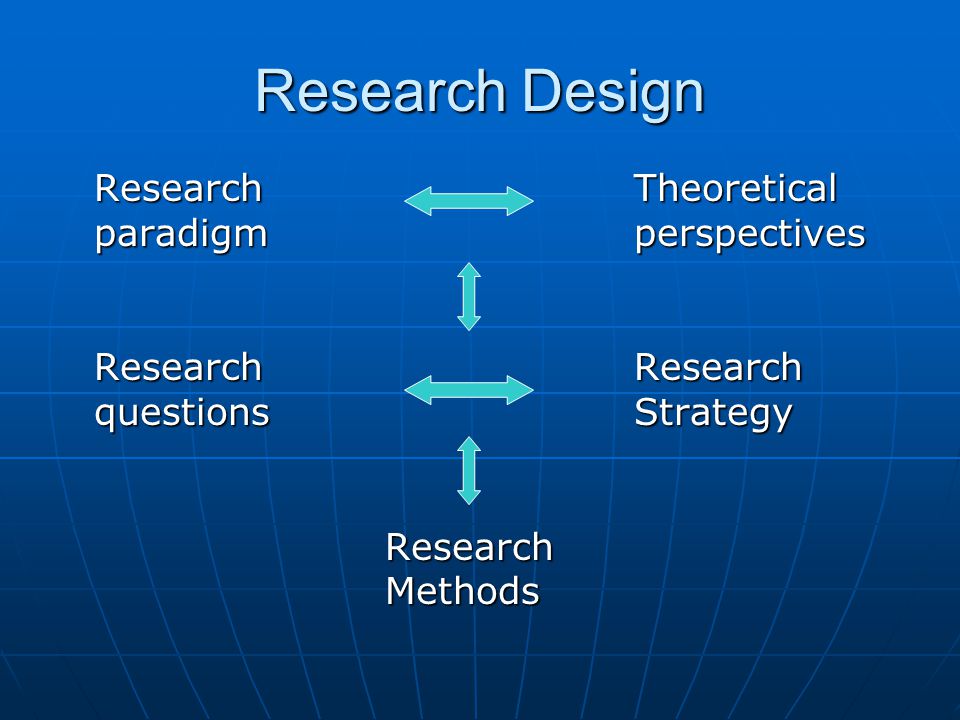 Research Design

Research paradigm

Theoretical perspectives

Research questions

Research Strategy

Research Methods